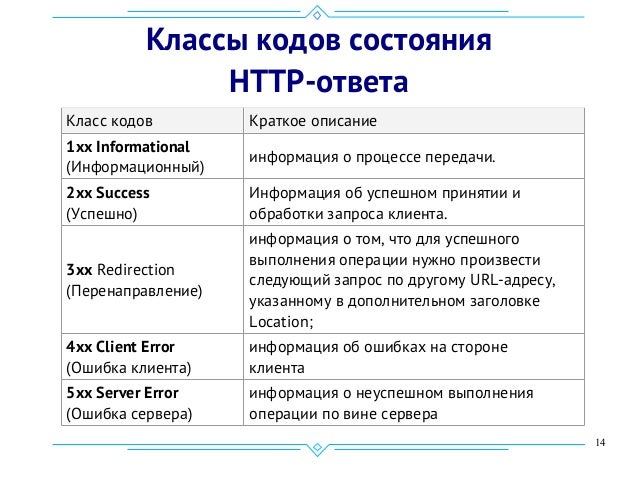 Классы кодов состояния HTTP-ответа

| Класс кодов | Краткое описание |
|---|---|
| 1xx Informational (Информационный) | информация о процессе передачи. |
| 2xx Success (Успешно) | Информация об успешном принятии и обработки запроса клиента. |
| 3xx Redirection (Перенаправление) | информация о том, что для успешного выполнения операции нужно произвести следующий запрос по другому URL-адресу, указанному в дополнительном заголовке Location; |
| 4xx Client Error (Ошибка клиента) | информация об ошибках на стороне клиента |
| 5xx Server Error (Ошибка сервера) | информация о неуспешном выполнения операции по вине сервера |

14